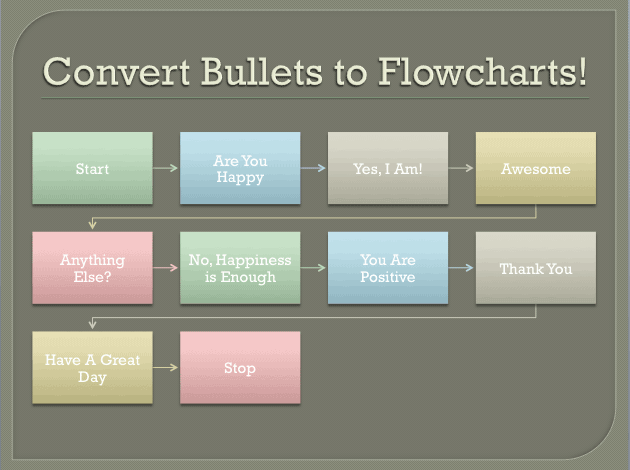 Convert Bullets to Flowcharts!

Start

Are You Happy

Yes, I Am!

Awesome

Anything Else?

No, Happiness is Enough

You Are Positive

Thank You

Have A Great Day

Stop